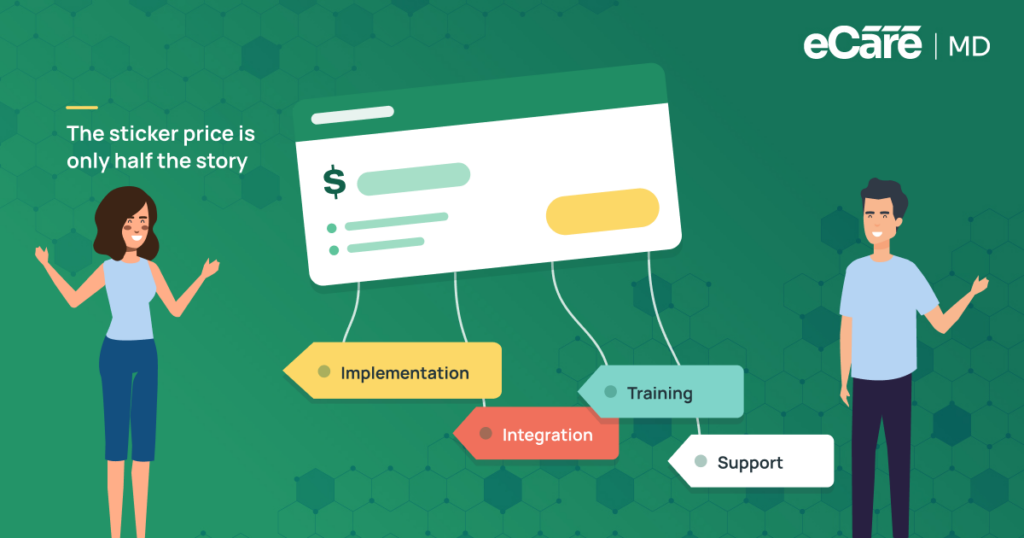 eCare | MD

The sticker price is only half the story

$

Implementation

Training

Integration

Support